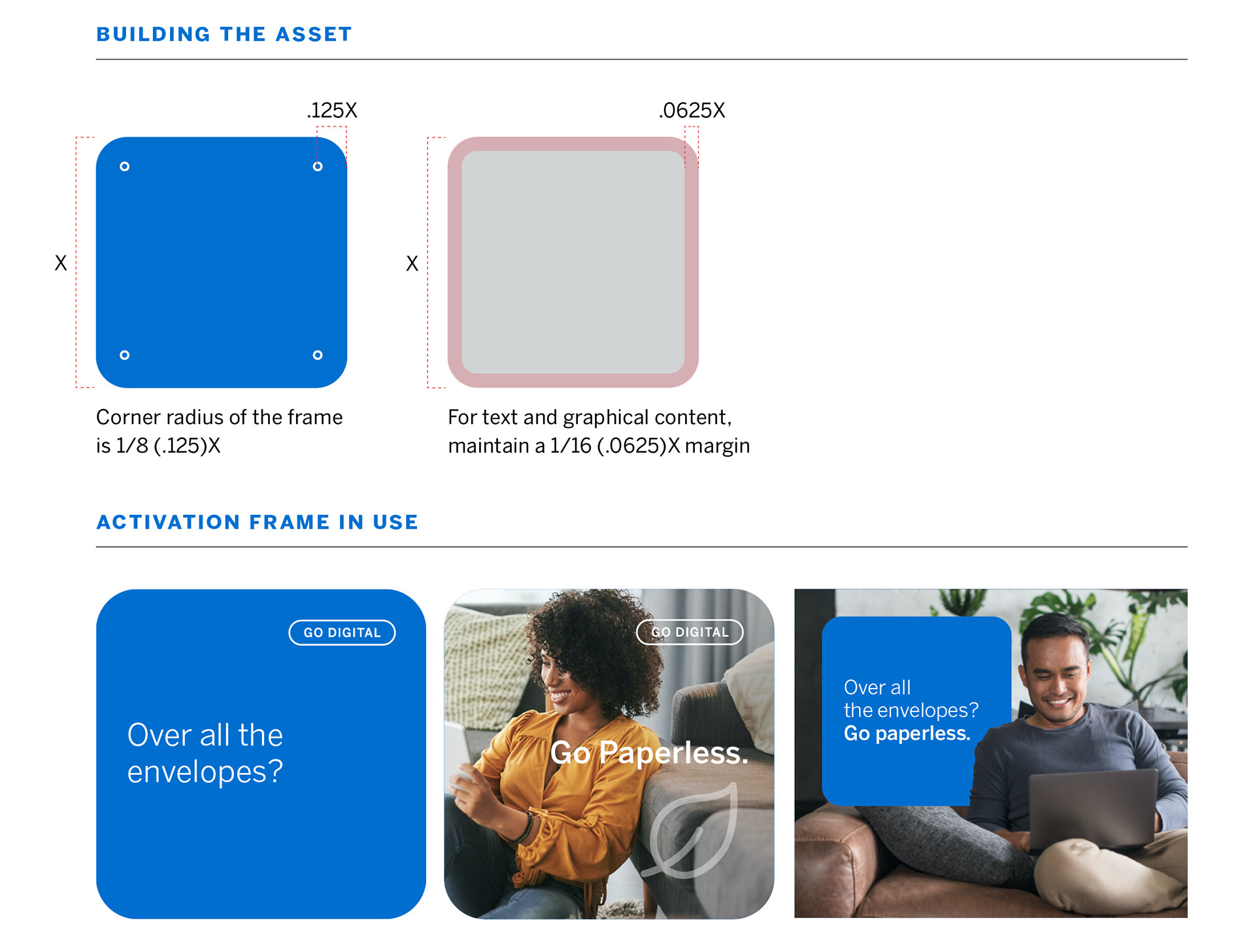 BUILDING THE ASSET

.125X

X

Corner radius of the frame is 1/8 (.125)X

.0625X

X

For text and graphical content, maintain a 1/16 (.0625)X margin

ACTIVATION FRAME IN USE

GO DIGITAL

Over all the envelopes?

GO DIGITAL

Go Paperless.

Over all the envelopes?
Go paperless.